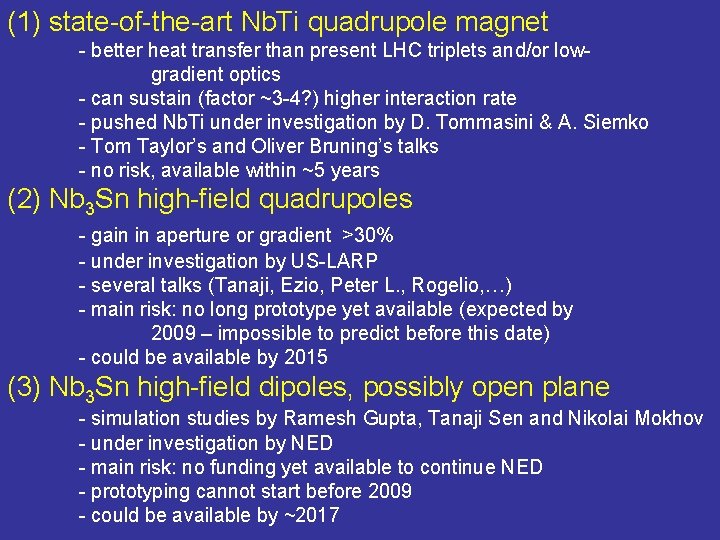 (1) state-of-the-art NbTi quadrupole magnet

- better heat transfer than present LHC triplets and/or low-gradient optics
- can sustain (factor ~3-4?) higher interaction rate
- pushed NbTi under investigation by D. Tommasini & A. Siemko
- Tom Taylor's and Oliver Bruning's talks
- no risk, available within ~5 years

(2) $Nb_3Sn$ high-field quadrupoles

- gain in aperture or gradient >30%
- under investigation by US-LARP
- several talks (Tanaji, Ezio, Peter L., Rogelio,…)
- main risk: no long prototype yet available (expected by 2009 – impossible to predict before this date)
- could be available by 2015

(3) $Nb_3Sn$ high-field dipoles, possibly open plane

- simulation studies by Ramesh Gupta, Tanaji Sen and Nikolai Mokhov
- under investigation by NED
- main risk: no funding yet available to continue NED
- prototyping cannot start before 2009
- could be available by ~2017